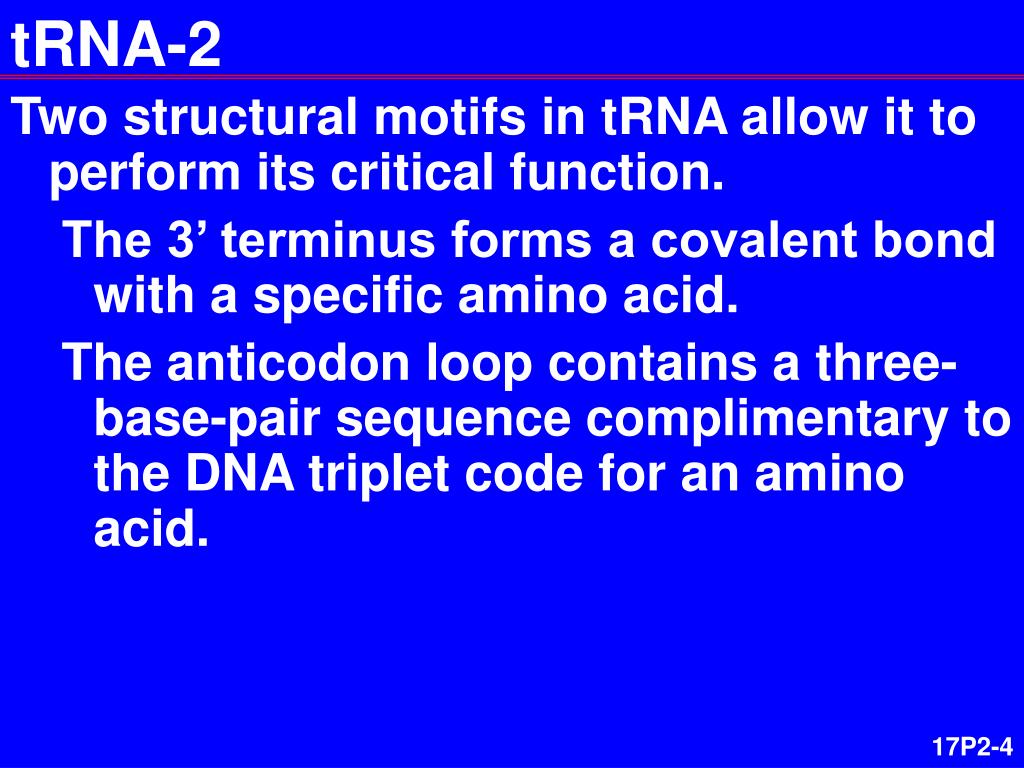 tRNA-2

Two structural motifs in tRNA allow it to perform its critical function.

The 3’ terminus forms a covalent bond with a specific amino acid.

The anticodon loop contains a three-base-pair sequence complimentary to the DNA triplet code for an amino acid.

17P2-4